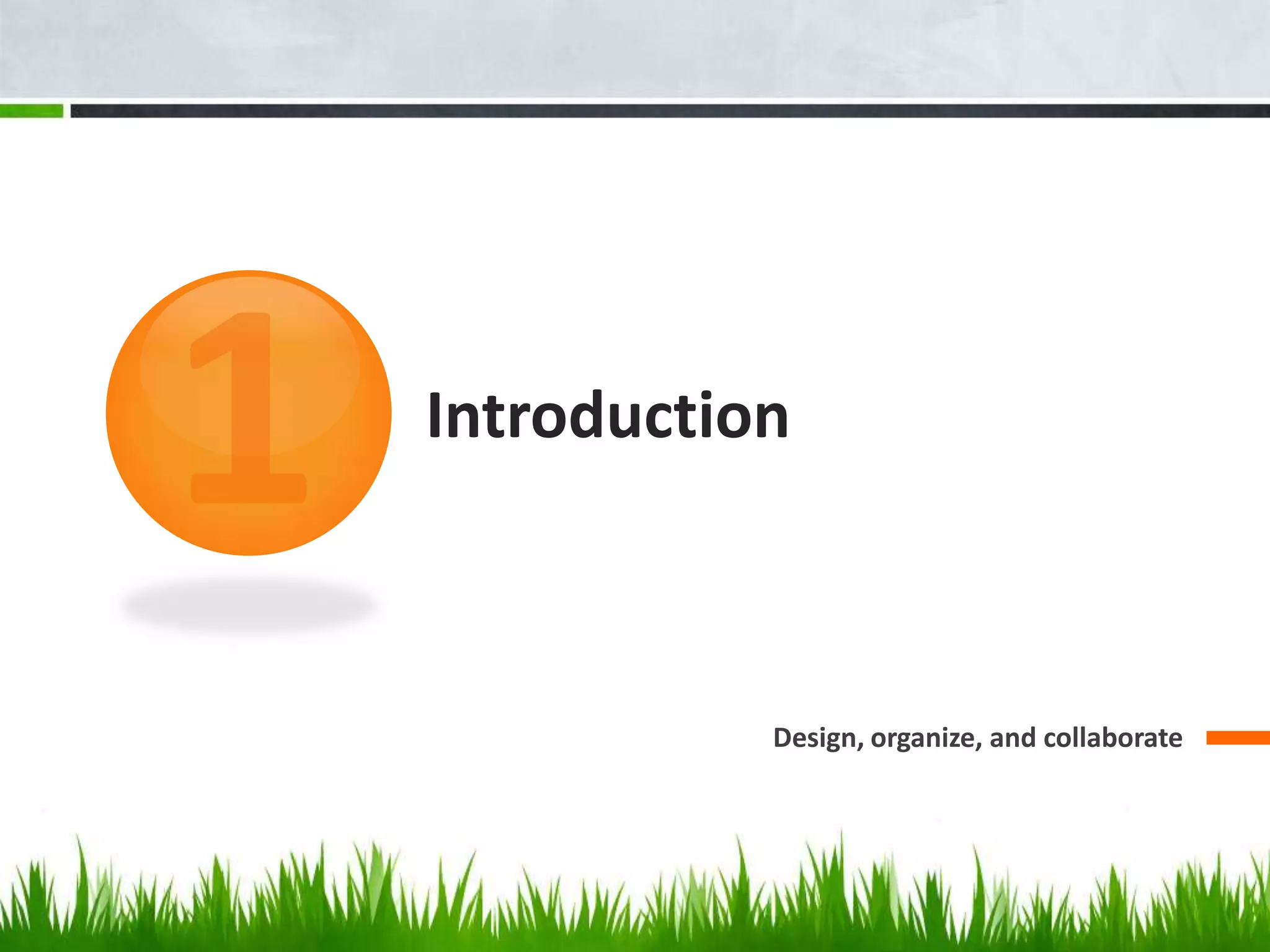 1

Introduction

Design, organize, and collaborate